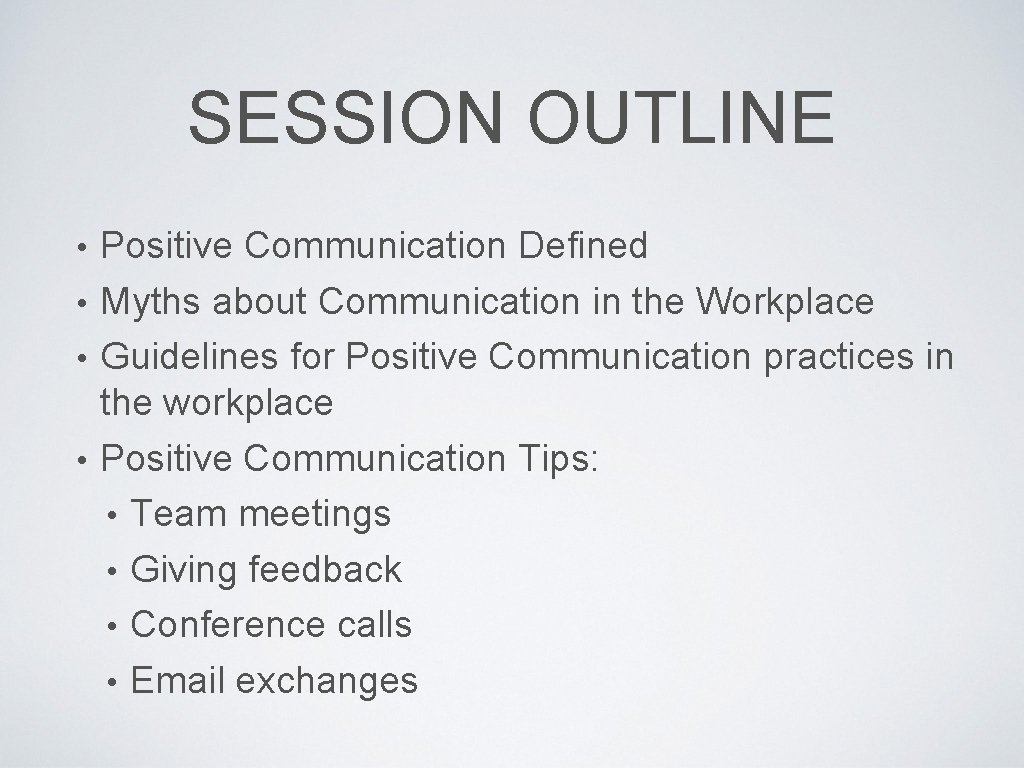 SESSION OUTLINE

• Positive Communication Defined
• Myths about Communication in the Workplace
• Guidelines for Positive Communication practices in the workplace
• Positive Communication Tips:
  • Team meetings
  • Giving feedback
  • Conference calls
  • Email exchanges